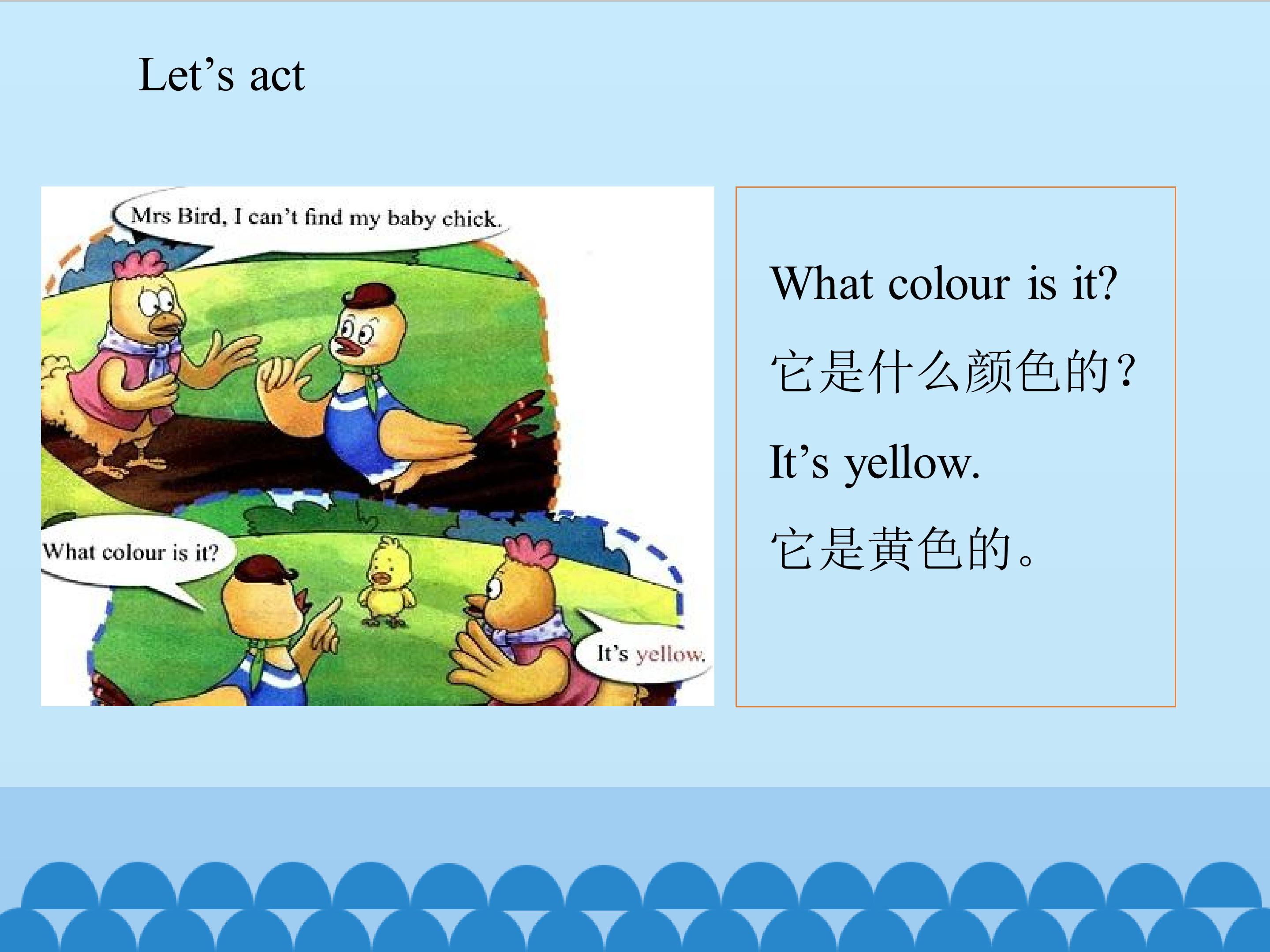 Let’s act

Mrs Bird, I can’t find my baby chick.

What colour is it?

It’s yellow.

What colour is it?

它是什么颜色的？

It’s yellow.

它是黄色的。